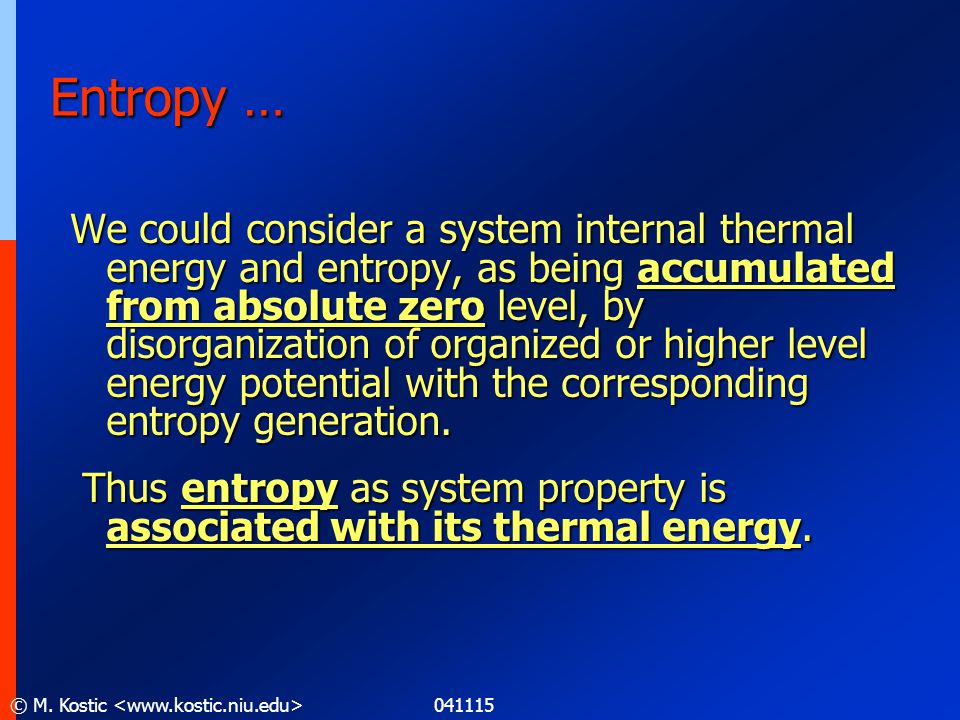 Entropy …

We could consider a system internal thermal energy and entropy, as being accumulated from absolute zero level, by disorganization of organized or higher level energy potential with the corresponding entropy generation.

Thus entropy as system property is associated with its thermal energy.

© M. Kostic <www.kostic.niu.edu> 041115